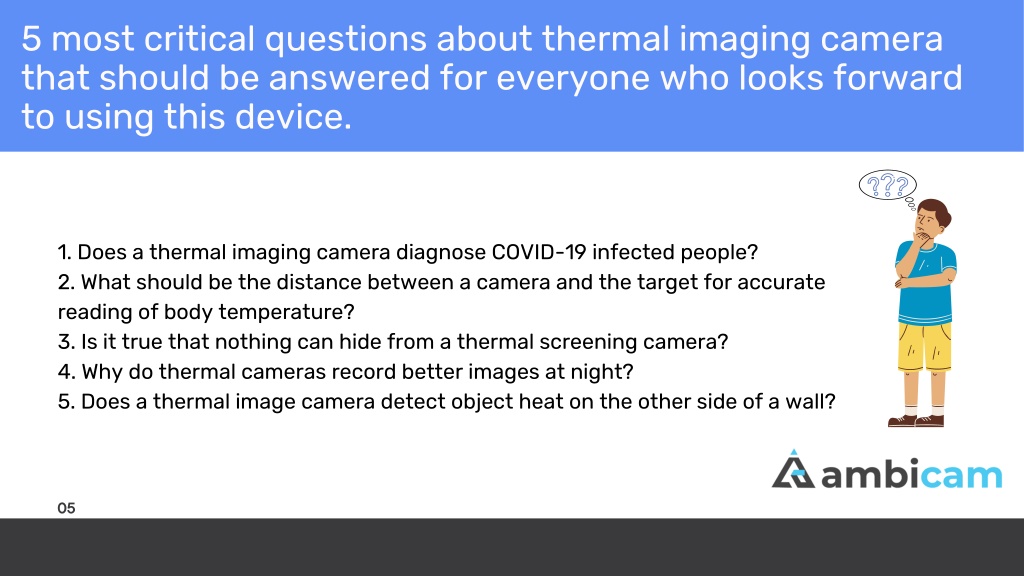 5 most critical questions about thermal imaging camera that should be answered for everyone who looks forward to using this device.

???

1. Does a thermal imaging camera diagnose COVID-19 infected people?
2. What should be the distance between a camera and the target for accurate reading of body temperature?
3. Is it true that nothing can hide from a thermal screening camera?
4. Why do thermal cameras record better images at night?
5. Does a thermal image camera detect object heat on the other side of a wall?

ambicam

05